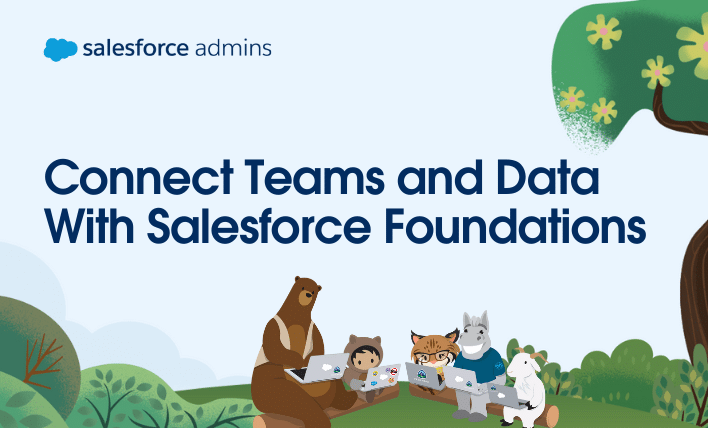 salesforce admins

Connect Teams and Data With Salesforce Foundations